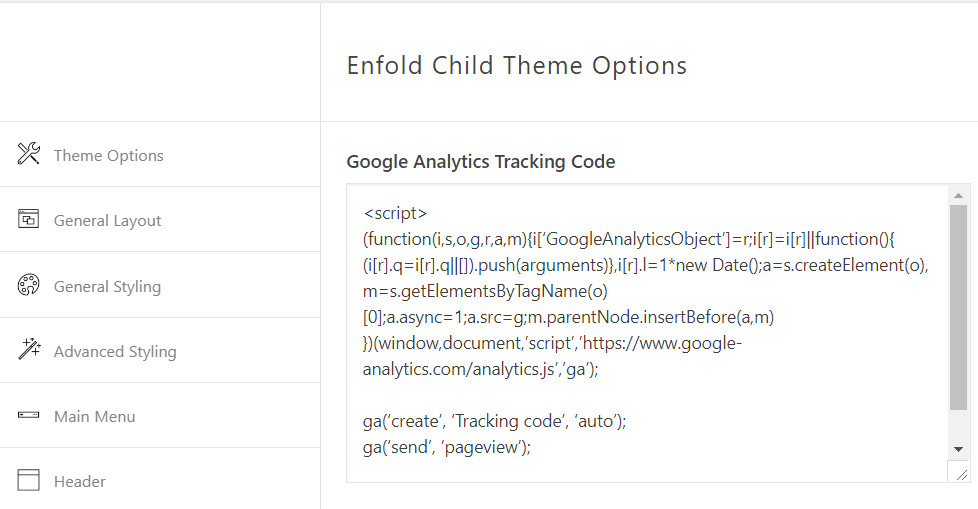 Enfold Child Theme Options

Theme Options

General Layout

General Styling

Advanced Styling

Main Menu

Header

Google Analytics Tracking Code

<script>
(function(i,s,o,g,r,a,m){i['GoogleAnalyticsObject']=r;i[r]=i[r]||function(){
(i[r].q=i[r].q||[]).push(arguments)},i[r].l=1*new Date();a=s.createElement(o),
m=s.getElementsByTagName(o)
[0];a.async=1;a.src=g;m.parentNode.insertBefore(a,m)
})(window,document,'script','https://www.google-analytics.com/analytics.js','ga');

ga('create', 'Tracking code', 'auto');
ga('send', 'pageview');